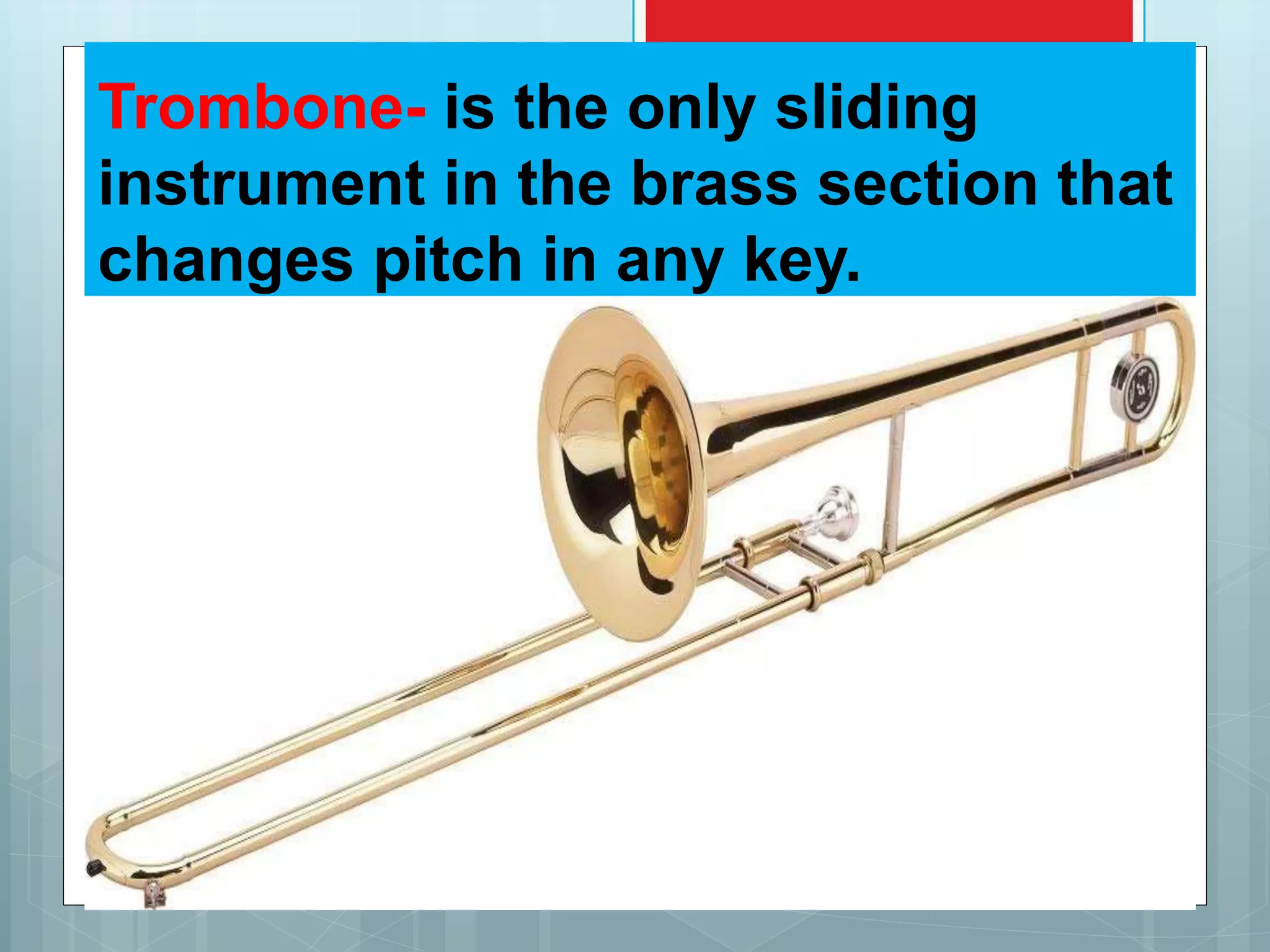 Trombone- is the only sliding instrument in the brass section that changes pitch in any key.